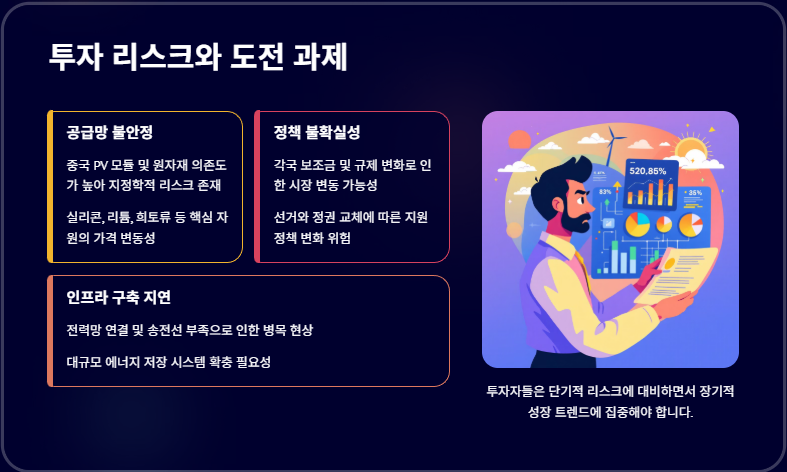 투자 리스크와 도전 과제

공급망 불안정

중국 PV 모듈 및 원자재 의존도가 높아 지정학적 리스크 존재

실리콘, 리튬, 희토류 등 핵심 자원의 가격 변동성

정책 불확실성

각국 보조금 및 규제 변화로 인한 시장 변동 가능성

선거와 정권 교체에 따른 지원 정책 변화 위험

인프라 구축 지연

전력망 연결 및 송전선 부족으로 인한 병목 현상

대규모 에너지 저장 시스템 확충 필요성

520,85%

83%

35%

투자자들은 단기적 리스크에 대비하면서 장기적 성장 트렌드에 집중해야 합니다.